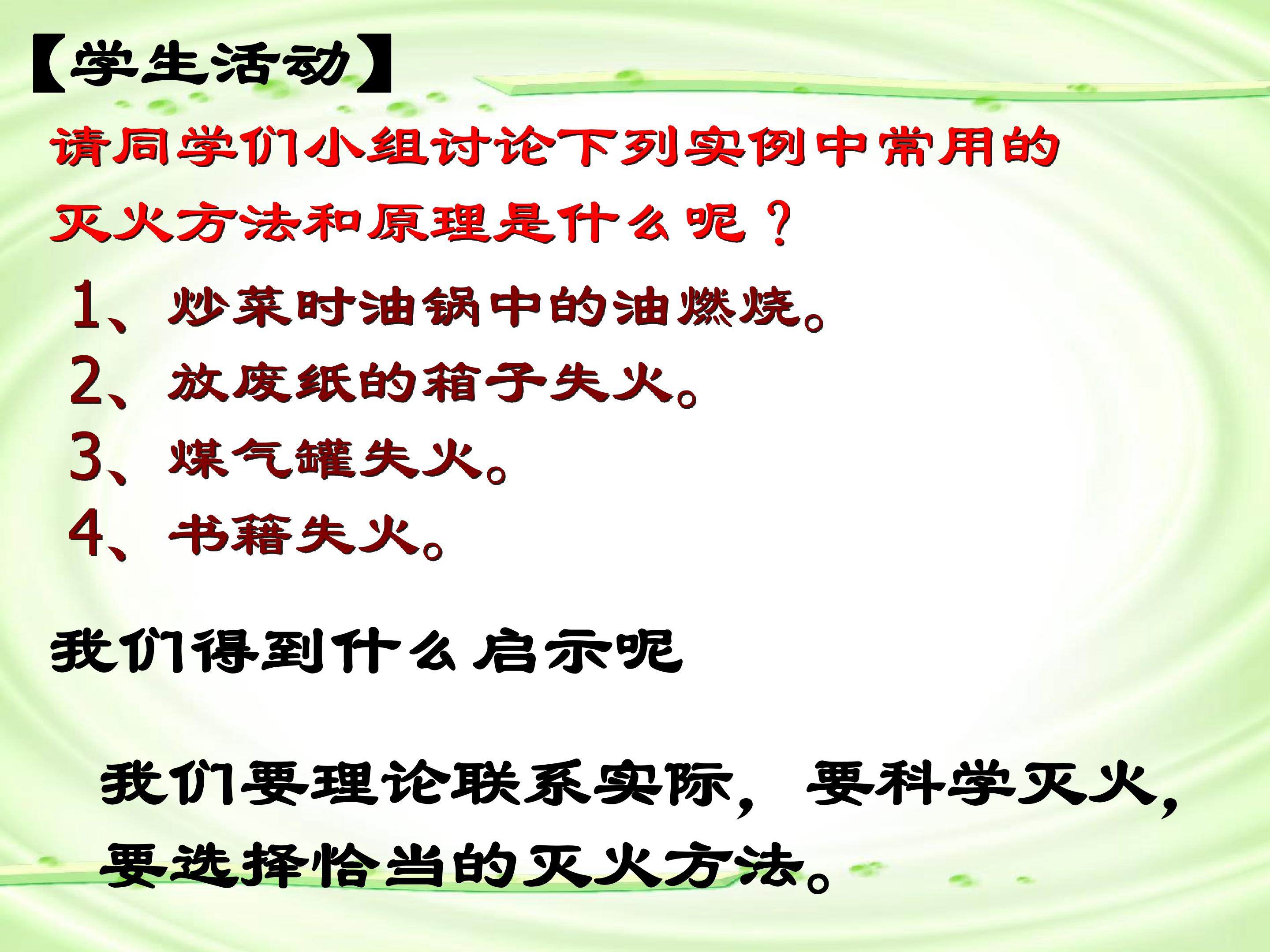 【学生活动】

请同学们小组讨论下列实例中常用的灭火方法和原理是什么呢？

1、炒菜时油锅中的油燃烧。
2、放废纸的箱子失火。
3、煤气罐失火。
4、书籍失火。

我们得到什么启示呢

我们要理论联系实际，要科学灭火，要选择恰当的灭火方法。